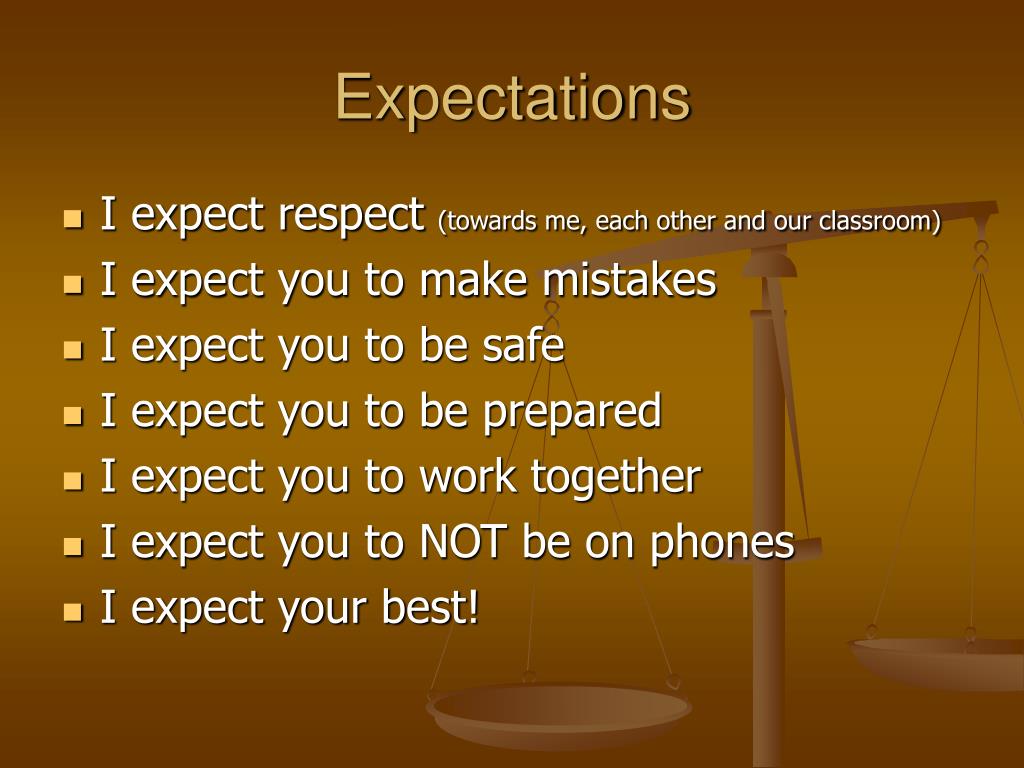 Expectations

- I expect respect (towards me, each other and our classroom)
- I expect you to make mistakes
- I expect you to be safe
- I expect you to be prepared
- I expect you to work together
- I expect you to NOT be on phones
- I expect your best!